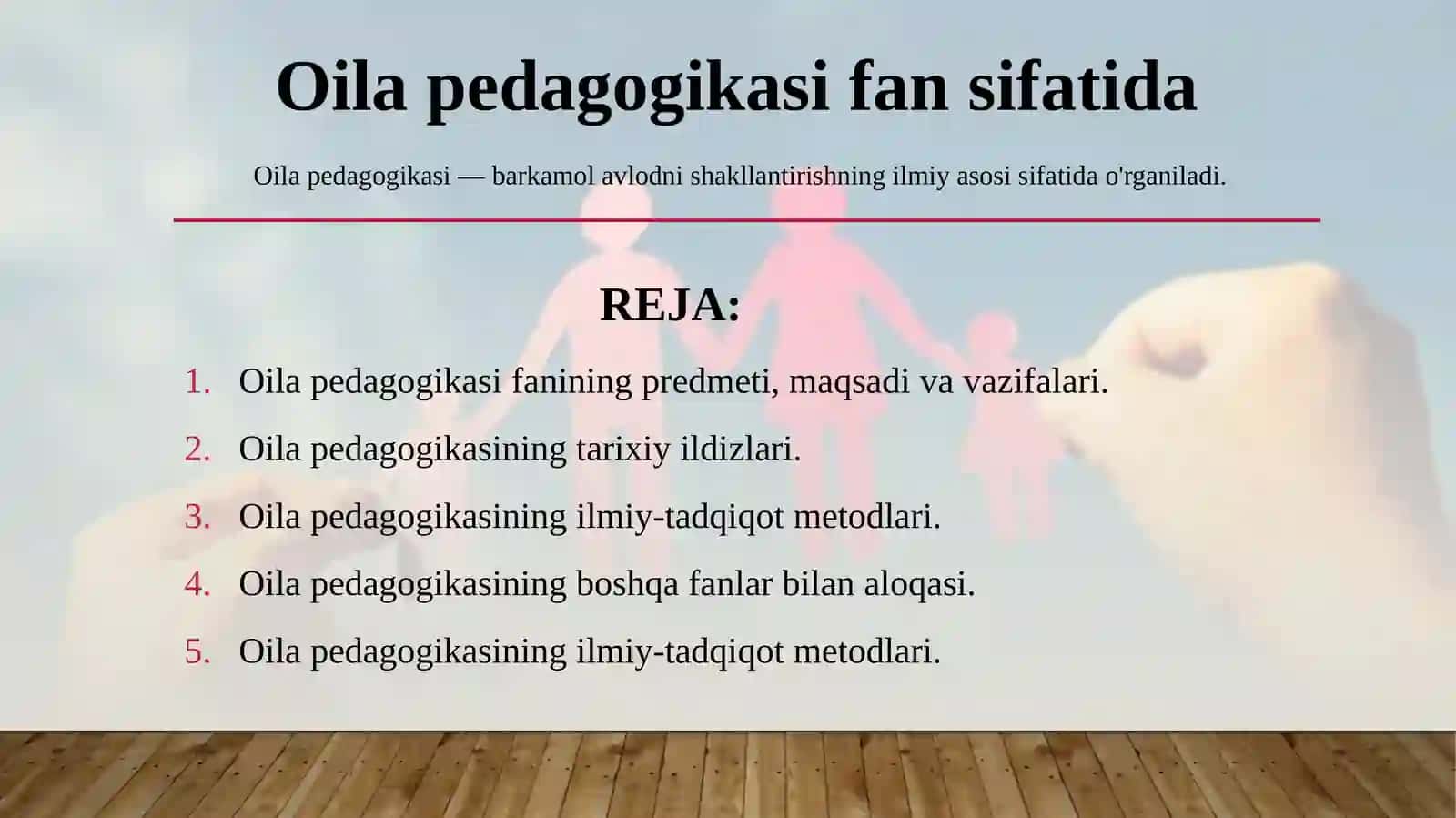 Oila pedagogikasi fan sifatida

Oila pedagogikasi — barkamol avlodni shakllantirishning ilmiy asosi sifatida o'rganiladi.

REJA:

1. Oila pedagogikasi fanining predmeti, maqsadi va vazifalari.
2. Oila pedagogikasining tarixiy ildizlari.
3. Oila pedagogikasining ilmiy-tadqiqot metodlari.
4. Oila pedagogikasining boshqa fanlar bilan aloqasi.
5. Oila pedagogikasining ilmiy-tadqiqot metodlari.